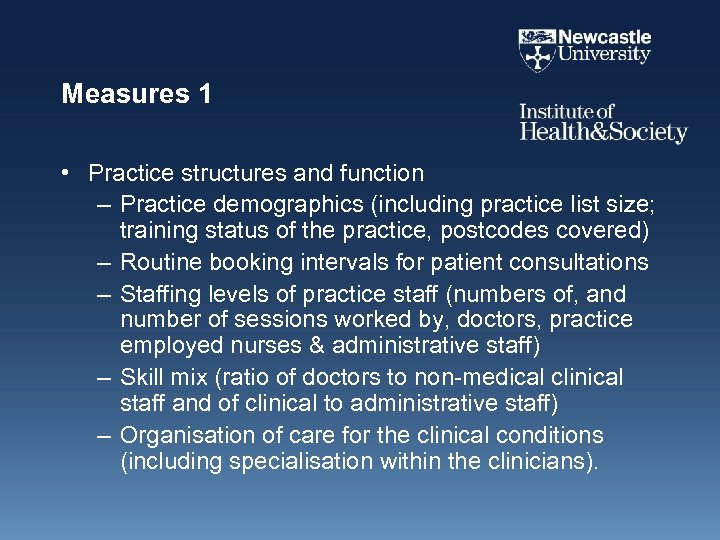 Newcastle University

Measures 1

Institute of Health&Society

• Practice structures and function
– Practice demographics (including practice list size; training status of the practice, postcodes covered)
– Routine booking intervals for patient consultations
– Staffing levels of practice staff (numbers of, and number of sessions worked by, doctors, practice employed nurses & administrative staff)
– Skill mix (ratio of doctors to non-medical clinical staff and of clinical to administrative staff)
– Organisation of care for the clinical conditions (including specialisation within the clinicians).